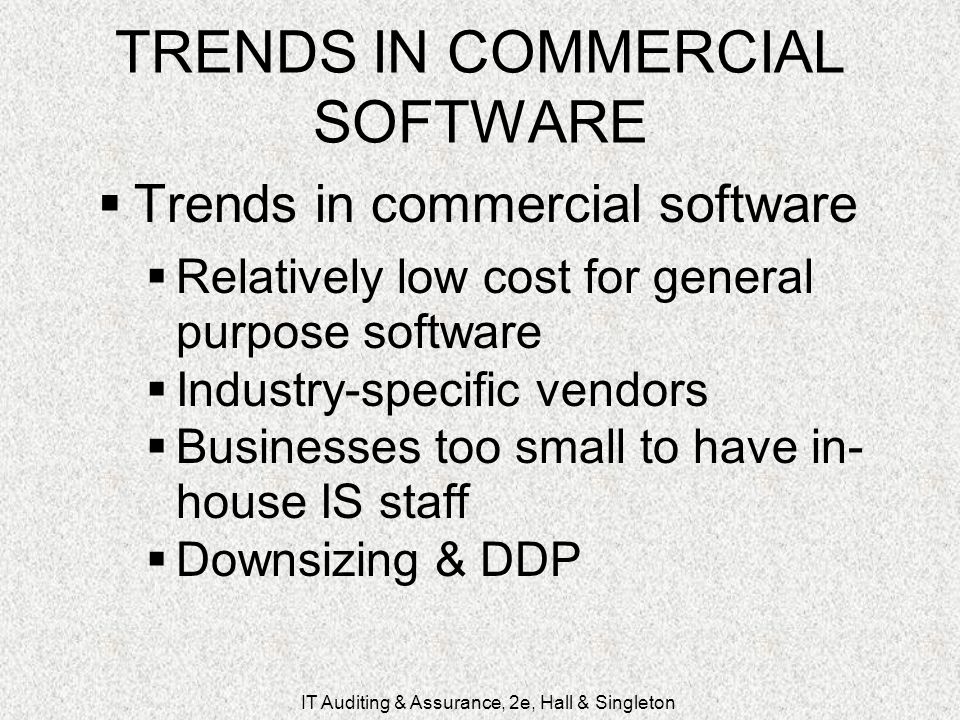 TRENDS IN COMMERCIAL SOFTWARE

▪ Trends in commercial software

▪ Relatively low cost for general purpose software
▪ Industry-specific vendors
▪ Businesses too small to have in-house IS staff
▪ Downsizing & DDP

IT Auditing & Assurance, 2e, Hall & Singleton